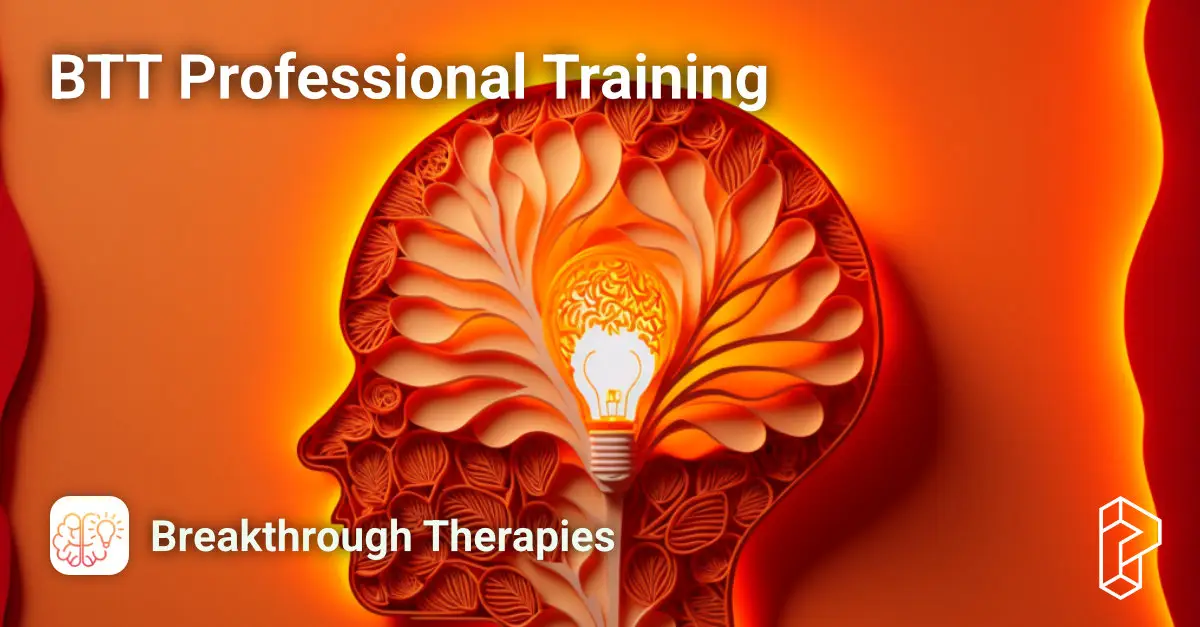 BTT Professional Training

Breakthrough Therapies